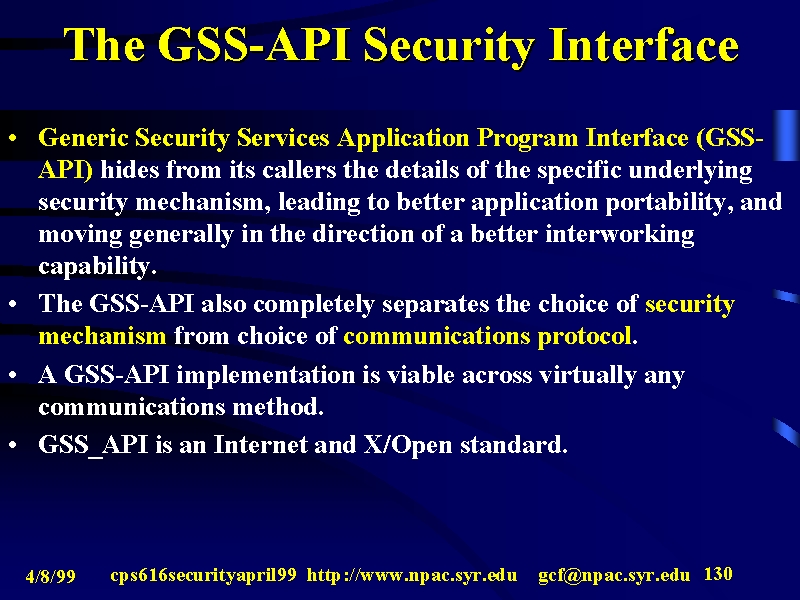 The GSS-API Security Interface

• Generic Security Services Application Program Interface (GSS-API) hides from its callers the details of the specific underlying security mechanism, leading to better application portability, and moving generally in the direction of a better interworking capability.

• The GSS-API also completely separates the choice of security mechanism from choice of communications protocol.

• A GSS-API implementation is viable across virtually any communications method.

• GSS_API is an Internet and X/Open standard.

4/8/99 cps616securityapril99 http://www.npac.syr.edu gcf@npac.syr.edu 130